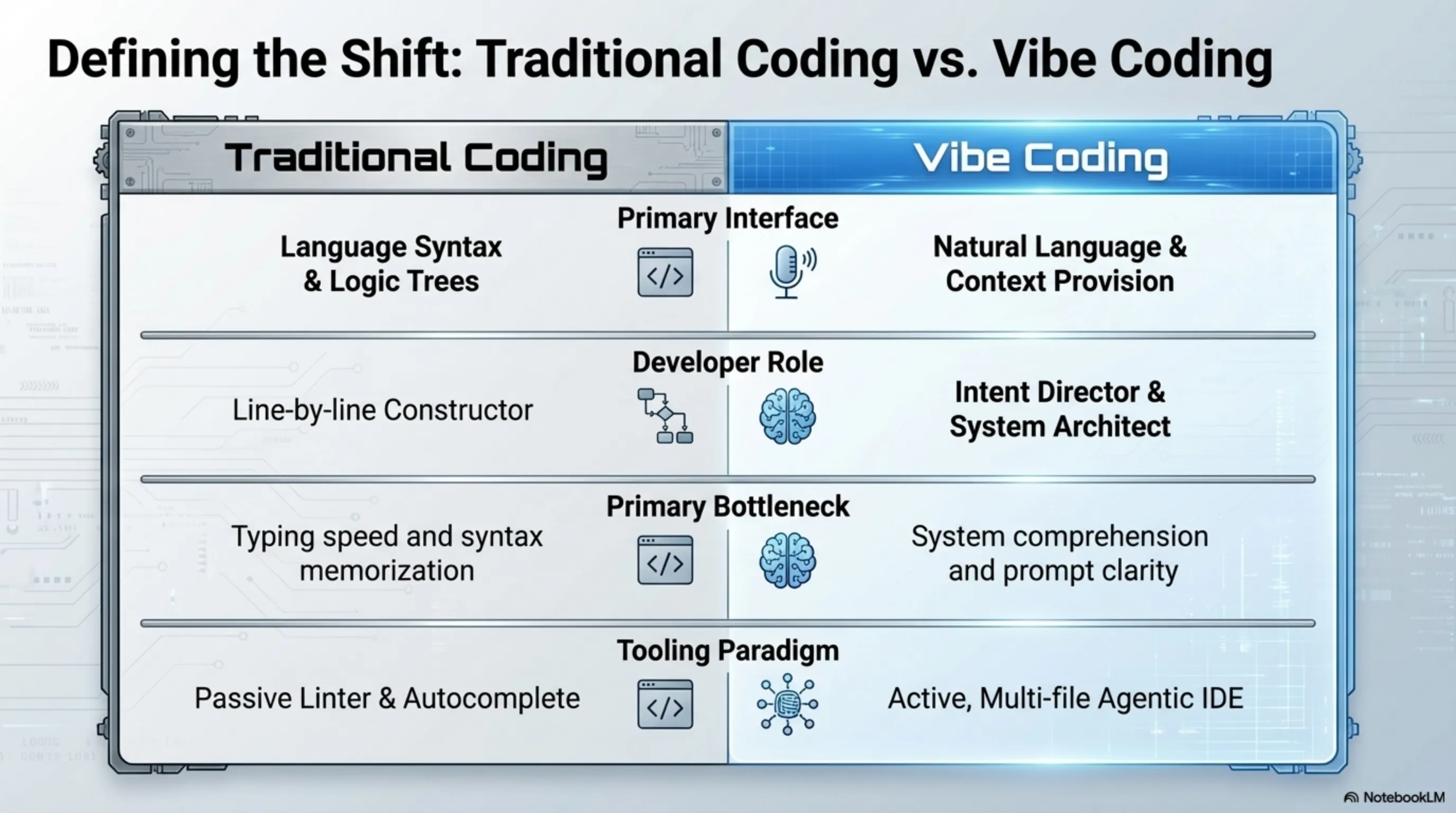 Defining the Shift: Traditional Coding vs. Vibe Coding

| Traditional Coding | | Vibe Coding |
|---|---|---|
| Language Syntax & Logic Trees | Primary Interface | Natural Language & Context Provision |
| Line-by-line Constructor | Developer Role | Intent Director & System Architect |
| Typing speed and syntax memorization | Primary Bottleneck | System comprehension and prompt clarity |
| Passive Linter & Autocomplete | Tooling Paradigm | Active, Multi-file Agentic IDE |

NotebookLM